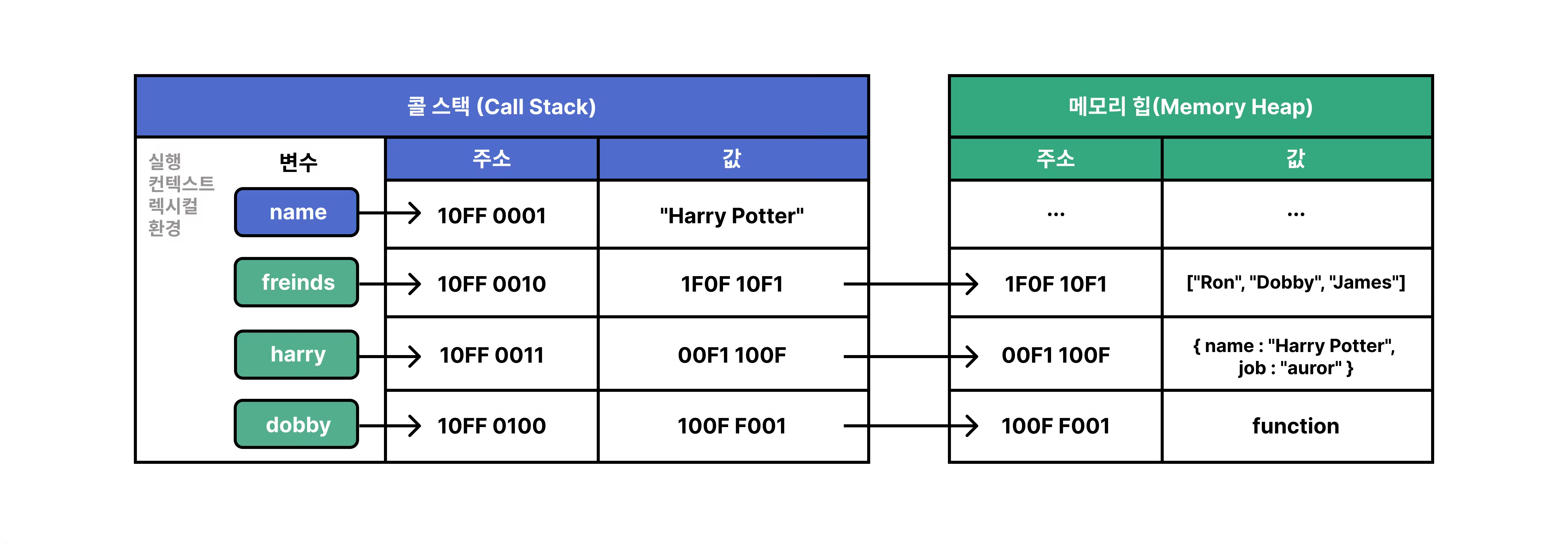 콜 스택 (Call Stack)

실행 컨텍스트 렉시컬 환경

| 변수 | 주소 | 값 |
|---|---|---|
| name | 10FF 0001 | "Harry Potter" |
| freinds | 10FF 0010 | 1F0F 10F1 |
| harry | 10FF 0011 | 00F1 100F |
| dobby | 10FF 0100 | 100F F001 |

메모리 힙(Memory Heap)

| 주소 | 값 |
|---|---|
| ... | ... |
| 1F0F 10F1 | ["Ron", "Dobby", "James"] |
| 00F1 100F | { name : "Harry Potter", job : "auror" } |
| 100F F001 | function |